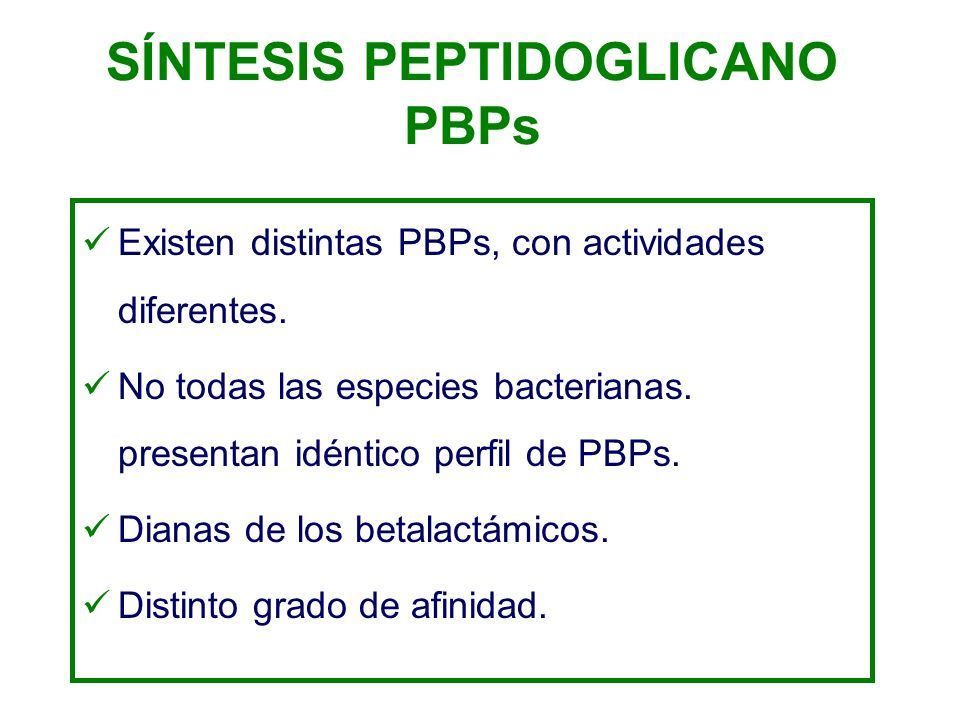 SÍNTESIS PEPTIDOGLICANO
PBPs

✓ Existen distintas PBPs, con actividades diferentes.

✓ No todas las especies bacterianas. presentan idéntico perfil de PBPs.

✓ Dianas de los betalactámicos.

✓ Distinto grado de afinidad.